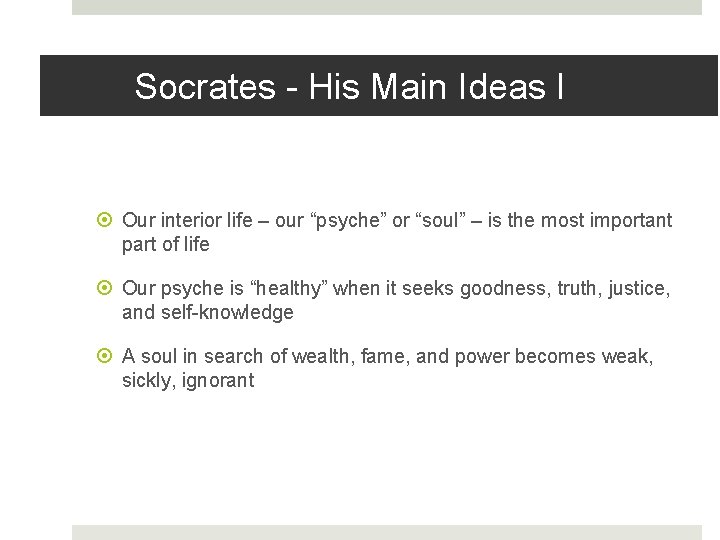 Socrates - His Main Ideas I

Our interior life – our “psyche” or “soul” – is the most important part of life

Our psyche is “healthy” when it seeks goodness, truth, justice, and self-knowledge

A soul in search of wealth, fame, and power becomes weak, sickly, ignorant